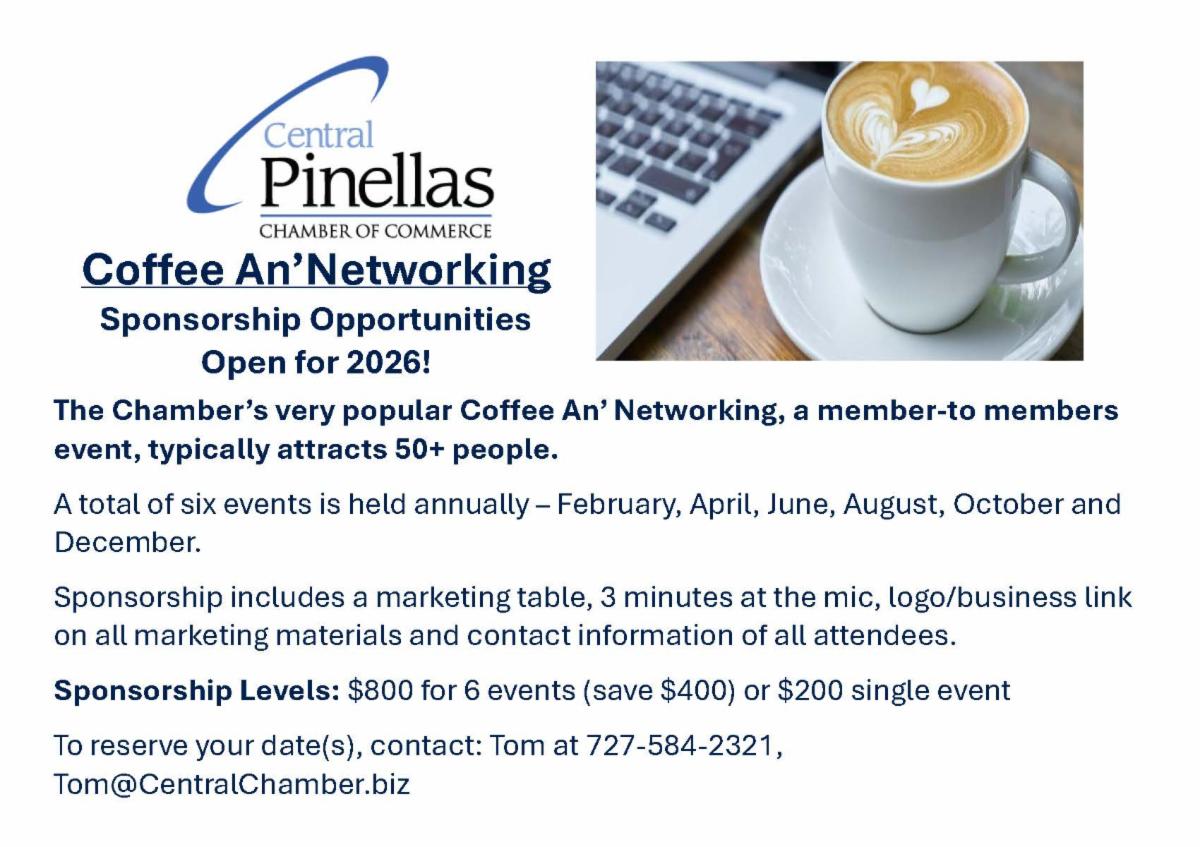 Central
Pinellas
CHAMBER OF COMMERCE

Coffee An'Networking
Sponsorship Opportunities
Open for 2026!

The Chamber's very popular Coffee An' Networking, a member-to members event, typically attracts 50+ people.

A total of six events is held annually – February, April, June, August, October and December.

Sponsorship includes a marketing table, 3 minutes at the mic, logo/business link on all marketing materials and contact information of all attendees.

Sponsorship Levels: \$800 for 6 events (save \$400) or \$200 single event

To reserve your date(s), contact: Tom at 727-584-2321, Tom@CentralChamber.biz